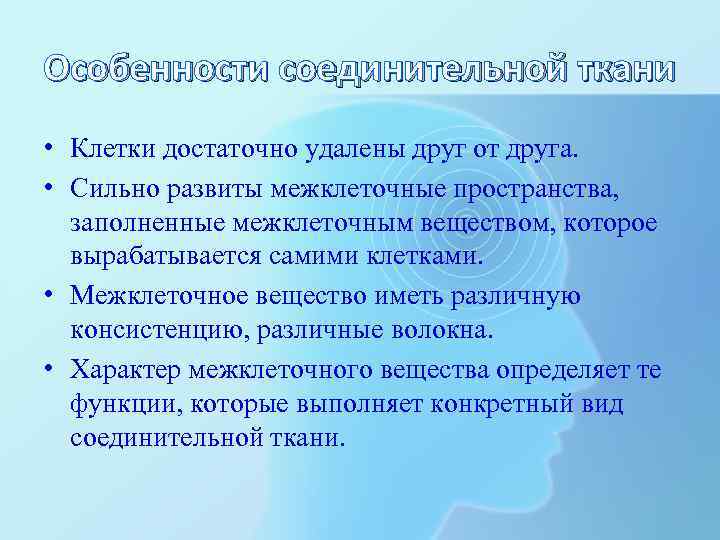 Особенности соединительной ткани

• Клетки достаточно удалены друг от друга.
• Сильно развиты межклеточные пространства, заполненные межклеточным веществом, которое вырабатывается самими клетками.
• Межклеточное вещество иметь различную консистенцию, различные волокна.
• Характер межклеточного вещества определяет те функции, которые выполняет конкретный вид соединительной ткани.